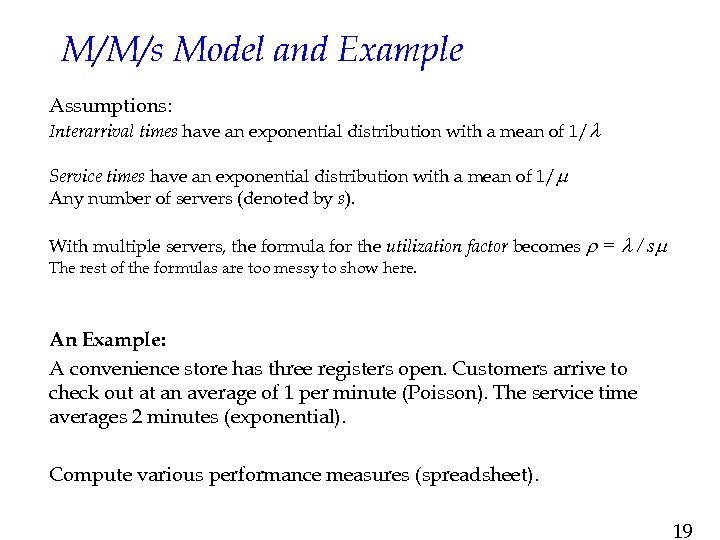 M/M/s Model and Example

Assumptions:
Interarrival times have an exponential distribution with a mean of $1/\lambda$

Service times have an exponential distribution with a mean of $1/\mu$
Any number of servers (denoted by $s$).

With multiple servers, the formula for the utilization factor becomes $\rho = \lambda / s\mu$
The rest of the formulas are too messy to show here.

An Example:
A convenience store has three registers open. Customers arrive to check out at an average of 1 per minute (Poisson). The service time averages 2 minutes (exponential).

Compute various performance measures (spreadsheet).

19